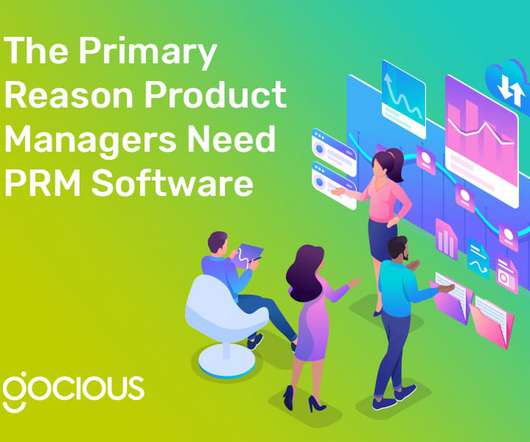 The Primary Reason Product Managers Need PRM Software

gocious